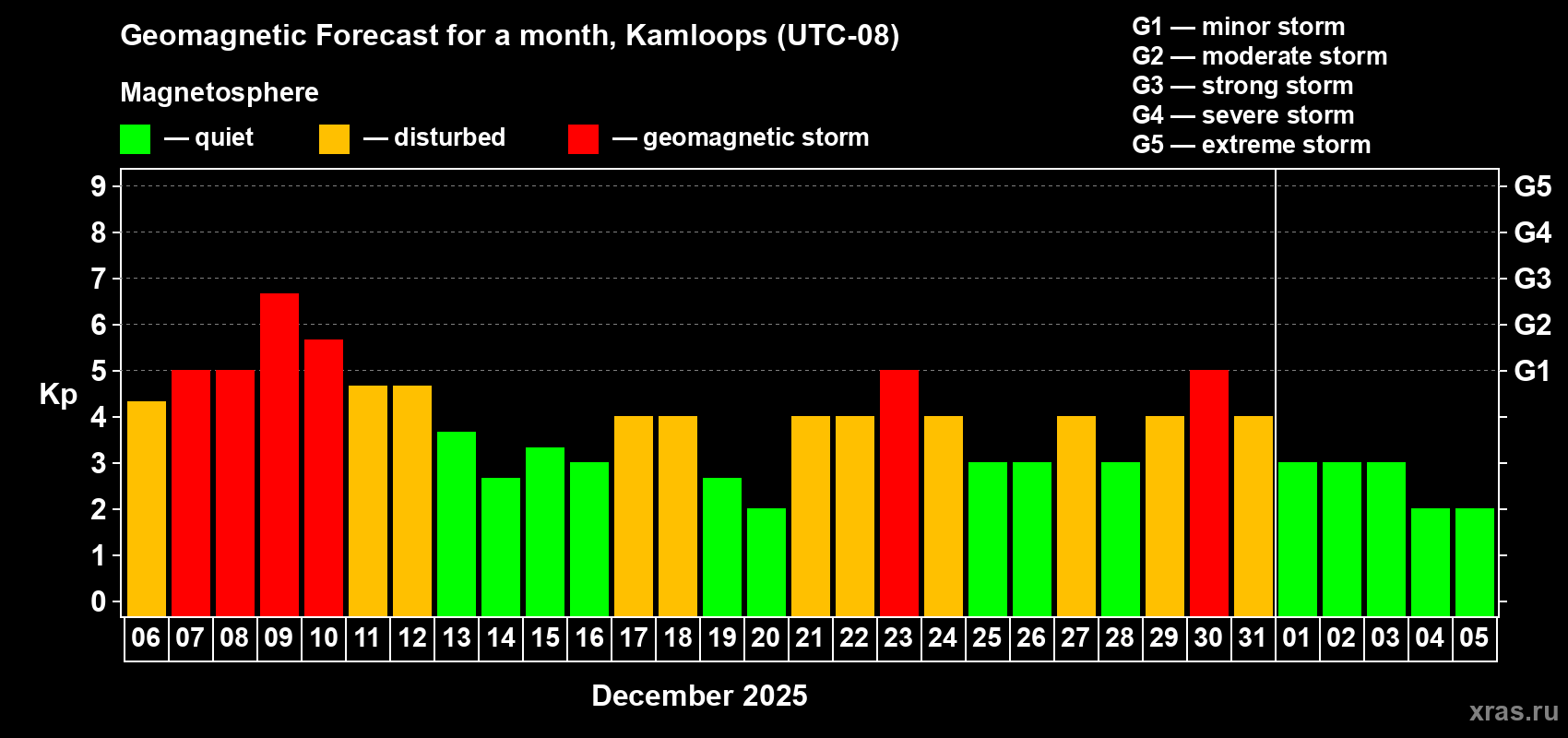 Geomagnetic Forecast for a month, Kamloops (UTC-08)

Magnetosphere

— quiet — disturbed — geomagnetic storm

G1 — minor storm
G2 — moderate storm
G3 — strong storm
G4 — severe storm
G5 — extreme storm

Kp

9
8
7
6
5
4
3
2
1
0

G5
G4
G3
G2
G1

06 07 08 09 10 11 12 13 14 15 16 17 18 19 20 21 22 23 24 25 26 27 28 29 30 31 01 02 03 04 05

December 2025

xras.ru